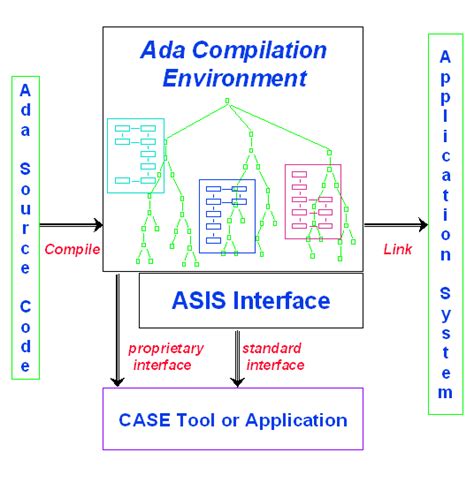 Ada Source Code

Compile

Ada Compilation Environment

ASIS Interface

proprietary interface

standard interface

CASE Tool or Application

Link

Application System